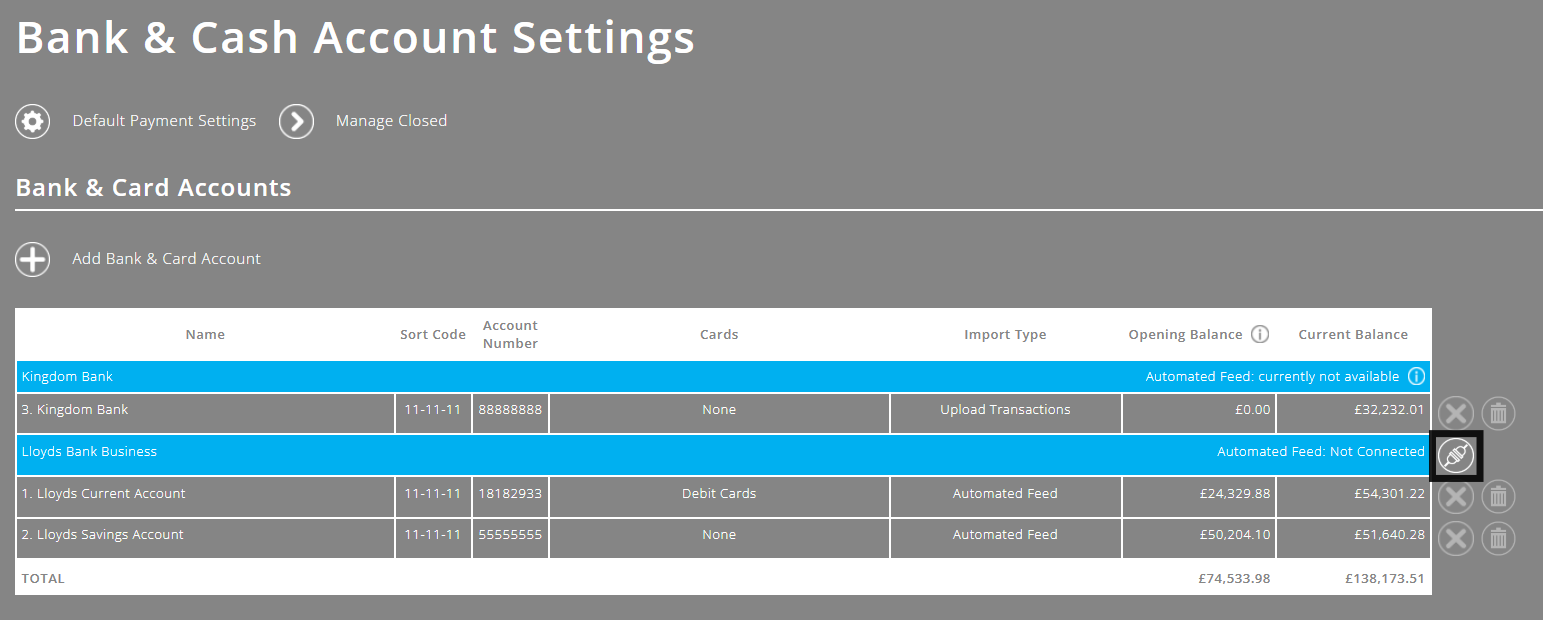 Bank & Cash Account Settings

Default Payment Settings

Manage Closed

Bank & Card Accounts

Add Bank & Card Account

| Name | Sort Code | Account Number | Cards | Import Type | Opening Balance | Current Balance |
|---|---|---|---|---|---|---|
| Kingdom Bank | | | | | Automated Feed: currently not available | |
| 3. Kingdom Bank | 11-11-11 | 88888888 | None | Upload Transactions | £0.00 | £32,232.01 |
| Lloyds Bank Business | | | | | Automated Feed: Not Connected | |
| 1. Lloyds Current Account | 11-11-11 | 18182933 | Debit Cards | Automated Feed | £24,329.88 | £54,301.22 |
| 2. Lloyds Savings Account | 11-11-11 | 55555555 | None | Automated Feed | £50,204.10 | £51,640.28 |
| TOTAL | | | | | £74,533.98 | £138,173.51 |